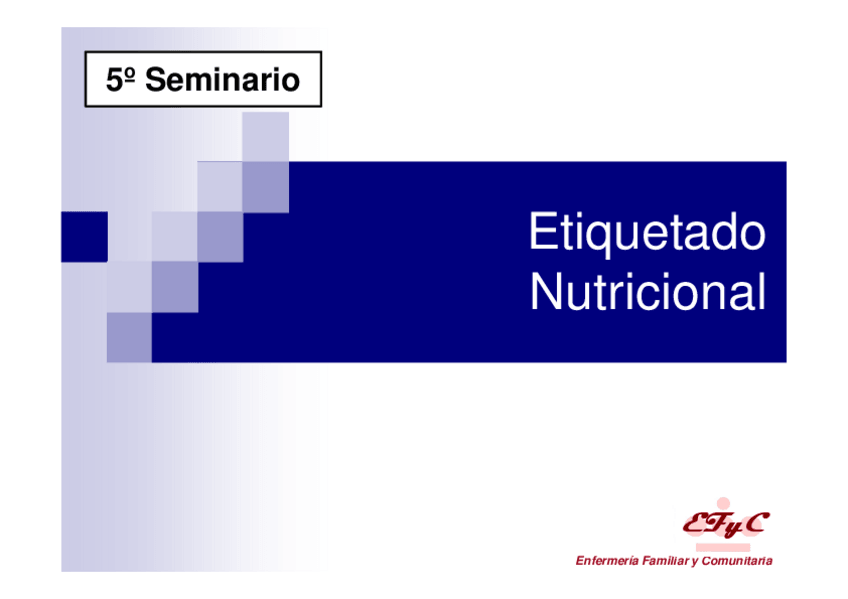 5º Seminario

Etiquetado Nutricional

EFyC

Enfermería Familiar y Comunitaria